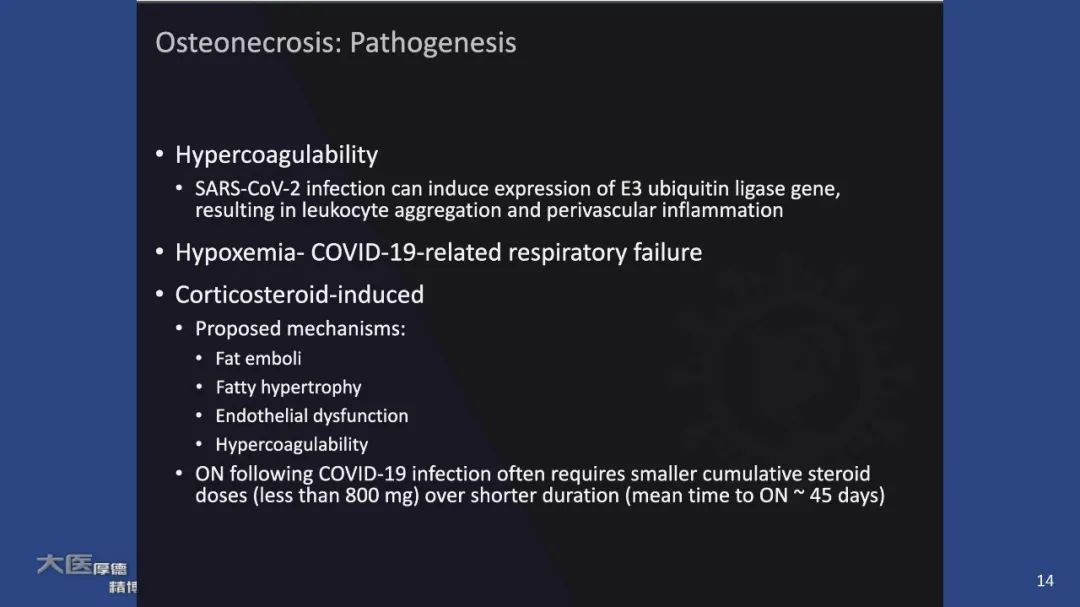 Osteonecrosis: Pathogenesis

• Hypercoagulability
  • SARS-CoV-2 infection can induce expression of E3 ubiquitin ligase gene, resulting in leukocyte aggregation and perivascular inflammation
• Hypoxemia- COVID-19-related respiratory failure
• Corticosteroid-induced
  • Proposed mechanisms:
    • Fat emboli
    • Fatty hypertrophy
    • Endothelial dysfunction
    • Hypercoagulability
  • ON following COVID-19 infection often requires smaller cumulative steroid doses (less than 800 mg) over shorter duration (mean time to ON ~ 45 days)

大医厚德
精博

14